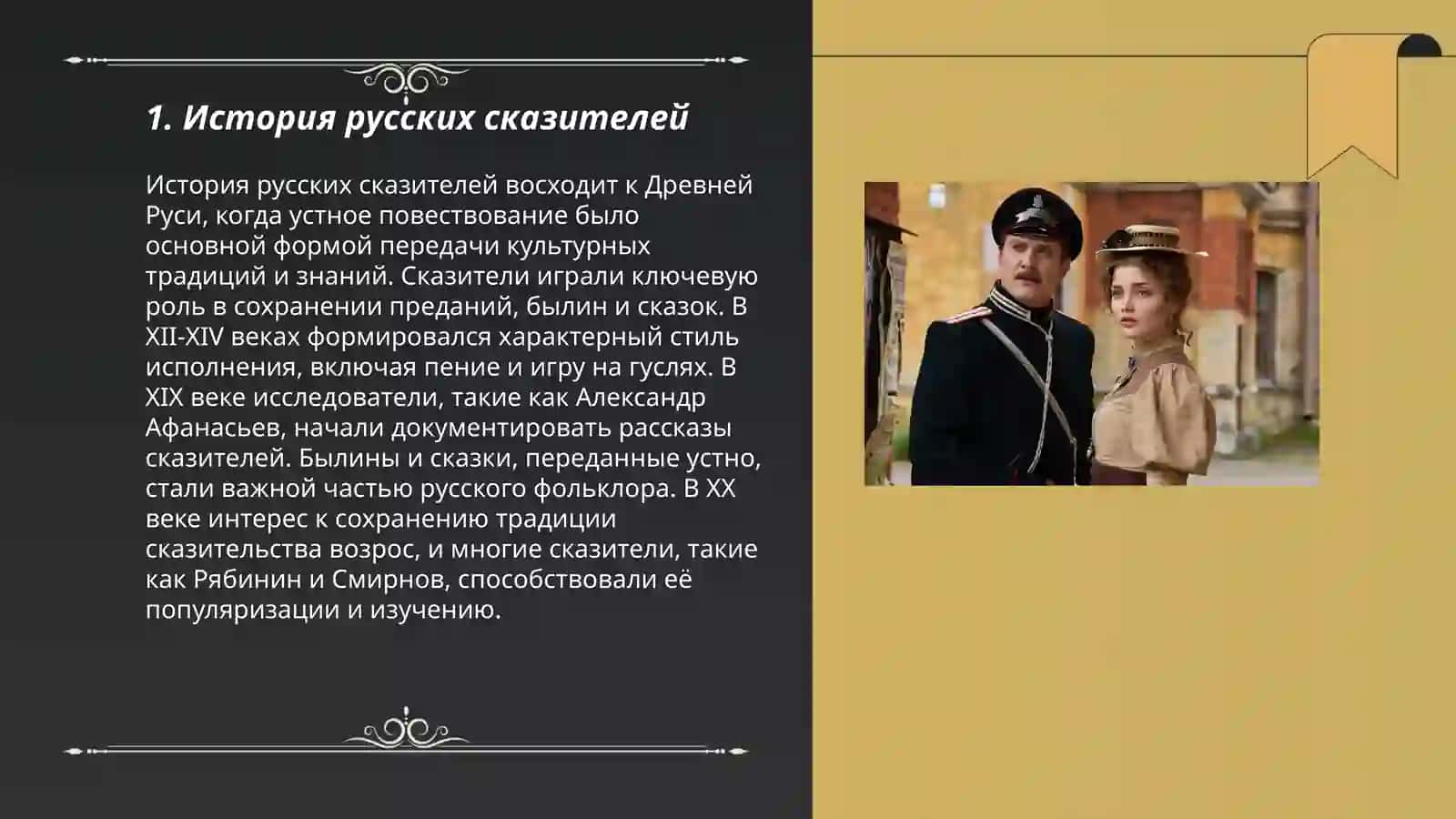 1. История русских сказителей

История русских сказителей восходит к Древней Руси, когда устное повествование было основной формой передачи культурных традиций и знаний. Сказители играли ключевую роль в сохранении преданий, былин и сказок. В XII-XIV веках формировался характерный стиль исполнения, включая пение и игру на гуслях. В XIX веке исследователи, такие как Александр Афанасьев, начали документировать рассказы сказителей. Былины и сказки, переданные устно, стали важной частью русского фольклора. В XX веке интерес к сохранению традиции сказительства возрос, и многие сказители, такие как Рябинин и Смирнов, способствовали её популяризации и изучению.